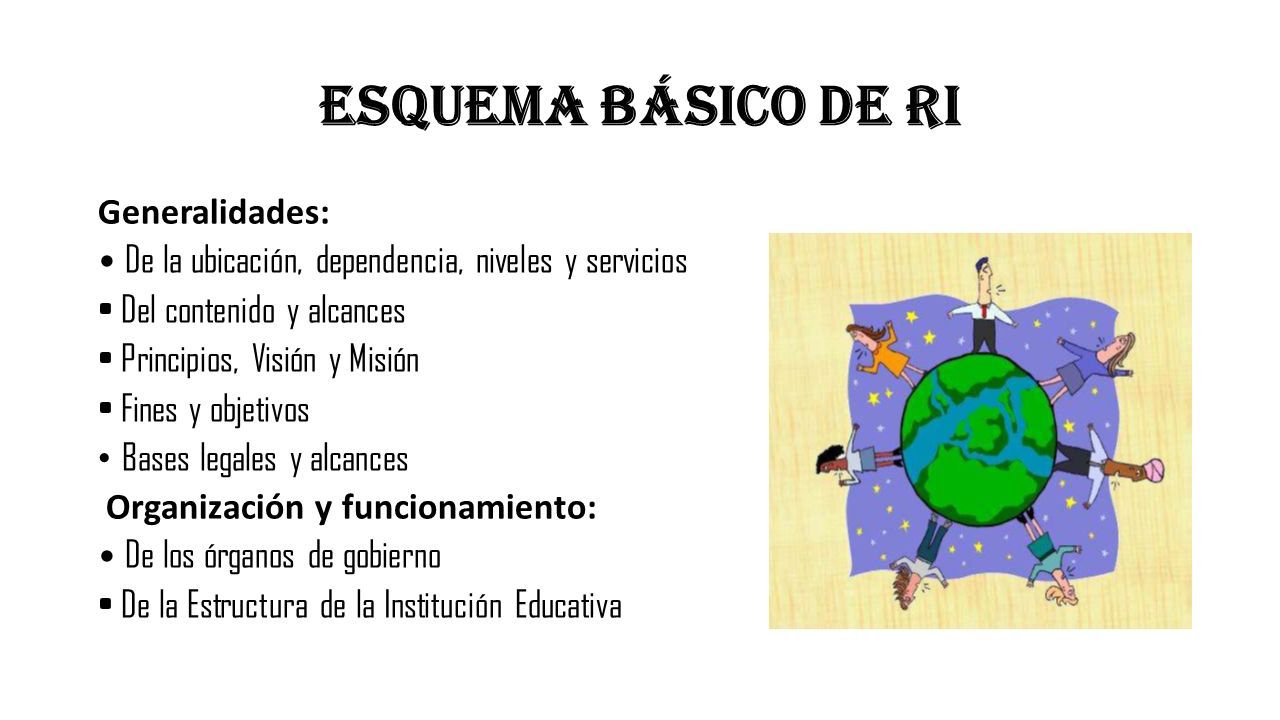 ESQUEMA BÁSICO DE RI

Generalidades:
• De la ubicación, dependencia, niveles y servicios
• Del contenido y alcances
• Principios, Visión y Misión
• Fines y objetivos
• Bases legales y alcances
Organización y funcionamiento:
• De los órganos de gobierno
• De la Estructura de la Institución Educativa